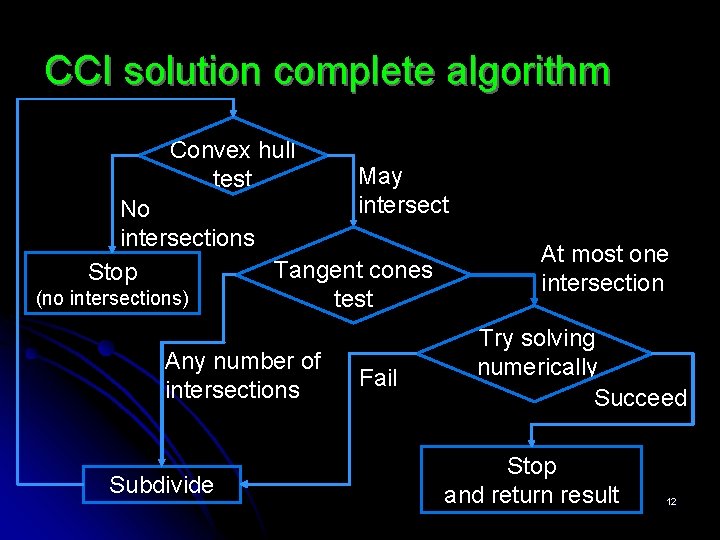 CCI solution complete algorithm

Convex hull test

No intersections

May intersect

Stop
(no intersections)

Tangent cones test

At most one intersection

Any number of intersections

Try solving numerically

Fail

Succeed

Subdivide

Stop
and return result

12